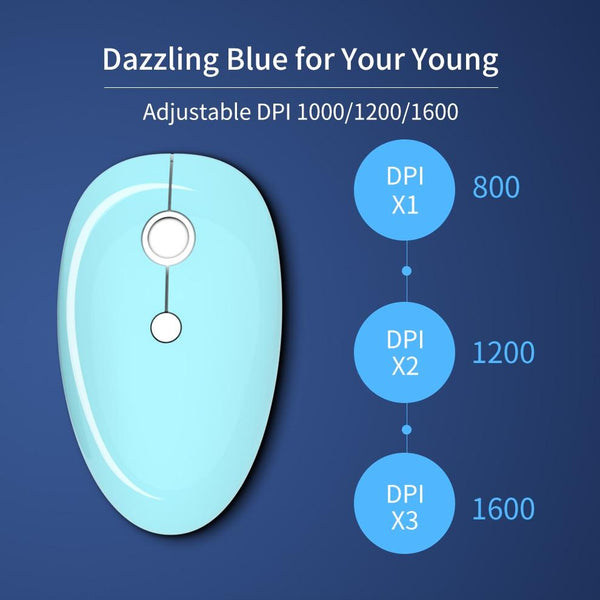 Dazzling Blue for Your Young

Adjustable DPI 1000/1200/1600

DPI X1 800

DPI X2 1200

DPI X3 1600